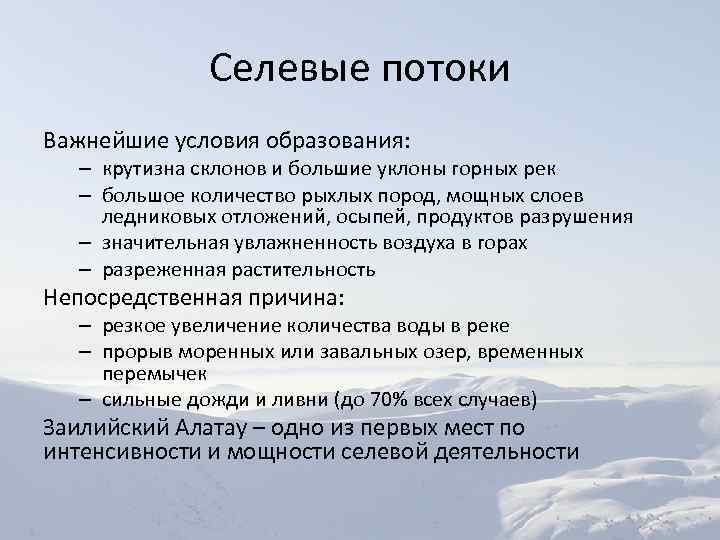 Селевые потоки

Важнейшие условия образования:

– крутизна склонов и большие уклоны горных рек
– большое количество рыхлых пород, мощных слоев ледниковых отложений, осыпей, продуктов разрушения
– значительная увлажненность воздуха в горах
– разреженная растительность

Непосредственная причина:

– резкое увеличение количества воды в реке
– прорыв моренных или завальных озер, временных перемычек
– сильные дожди и ливни (до 70% всех случаев)

Заилийский Алатау – одно из первых мест по интенсивности и мощности селевой деятельности